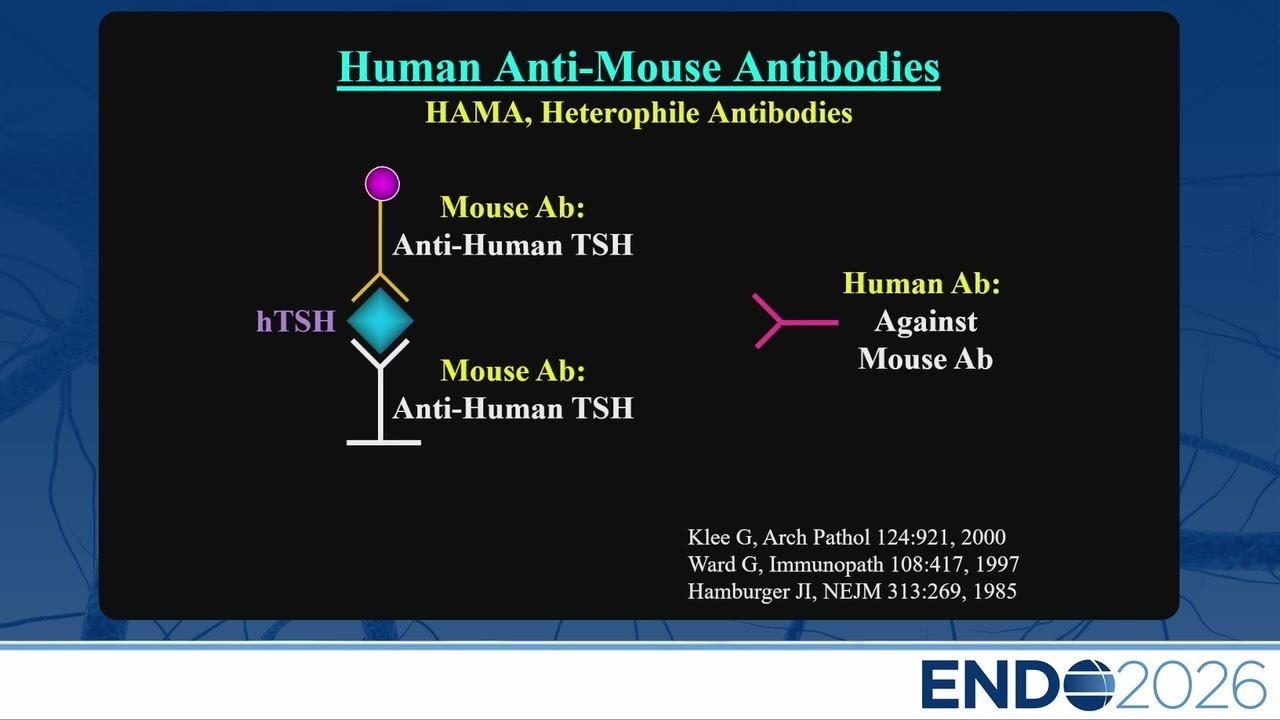 Human Anti-Mouse Antibodies
HAMA, Heterophile Antibodies

Mouse Ab:
Anti-Human TSH

hTSH

Mouse Ab:
Anti-Human TSH

Human Ab:
Against
Mouse Ab

Klee G, Arch Pathol 124:921, 2000
Ward G, Immunopath 108:417, 1997
Hamburger JI, NEJM 313:269, 1985

ENDO2026